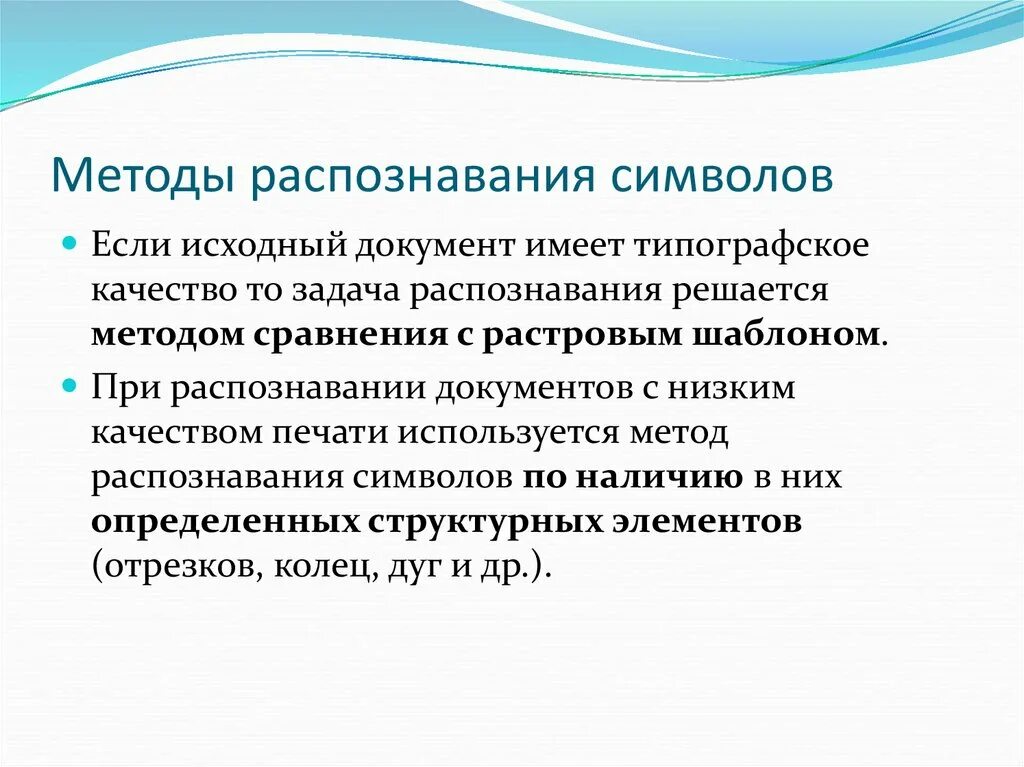 Методы распознавания символов

Если исходный документ имеет типографское качество то задача распознавания решается методом сравнения с растровым шаблоном.

При распознавании документов с низким качеством печати используется метод распознавания символов по наличию в них определенных структурных элементов (отрезков, колец, дуг и др.).